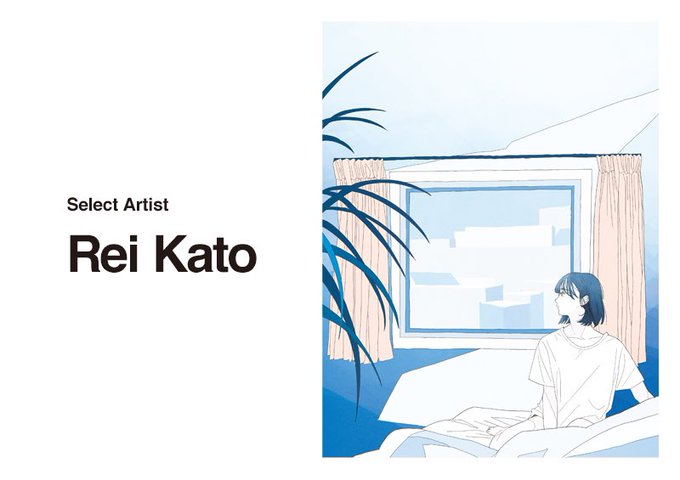 Select Artist

Rei Kato